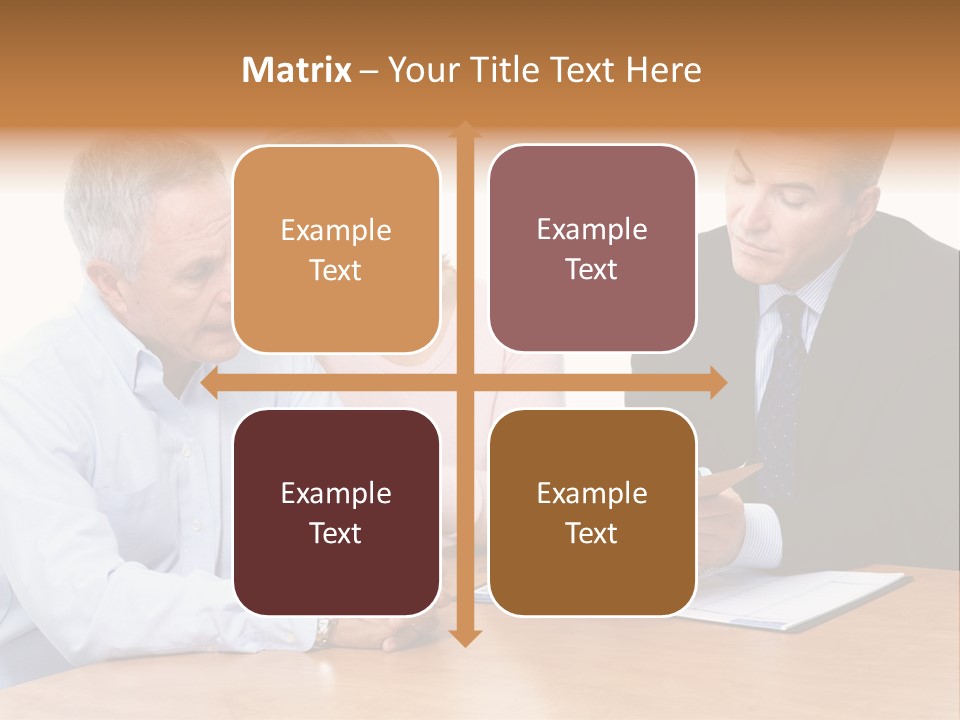 Matrix – Your Title Text Here

Example Text

Example Text

Example Text

Example Text